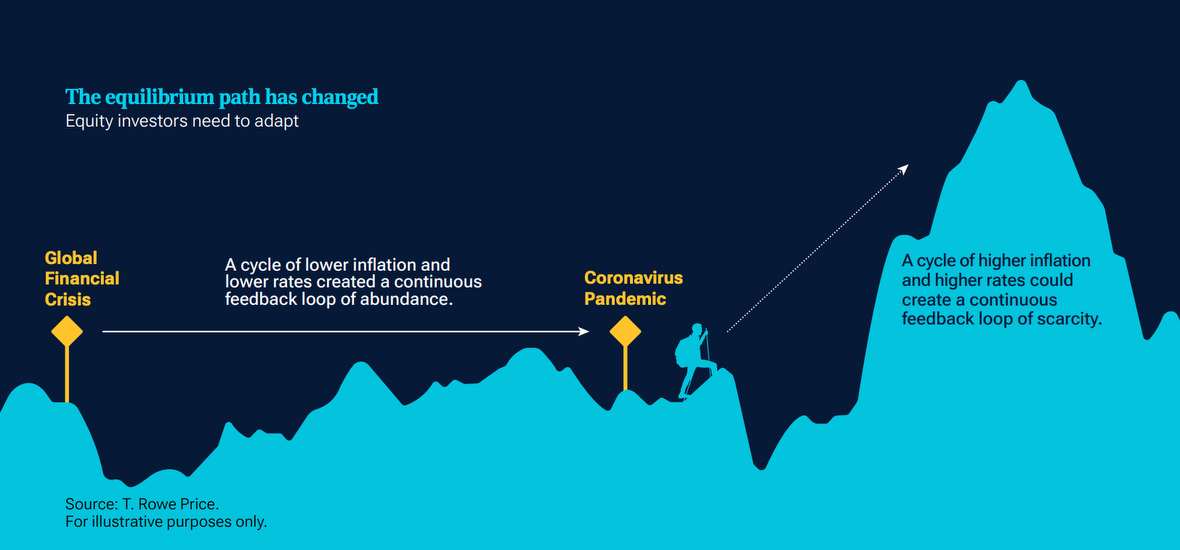 The equilibrium path has changed
Equity investors need to adapt

Global Financial Crisis

A cycle of lower inflation and lower rates created a continuous feedback loop of abundance.

Coronavirus Pandemic

A cycle of higher inflation and higher rates could create a continuous feedback loop of scarcity.

Source: T. Rowe Price.
For illustrative purposes only.